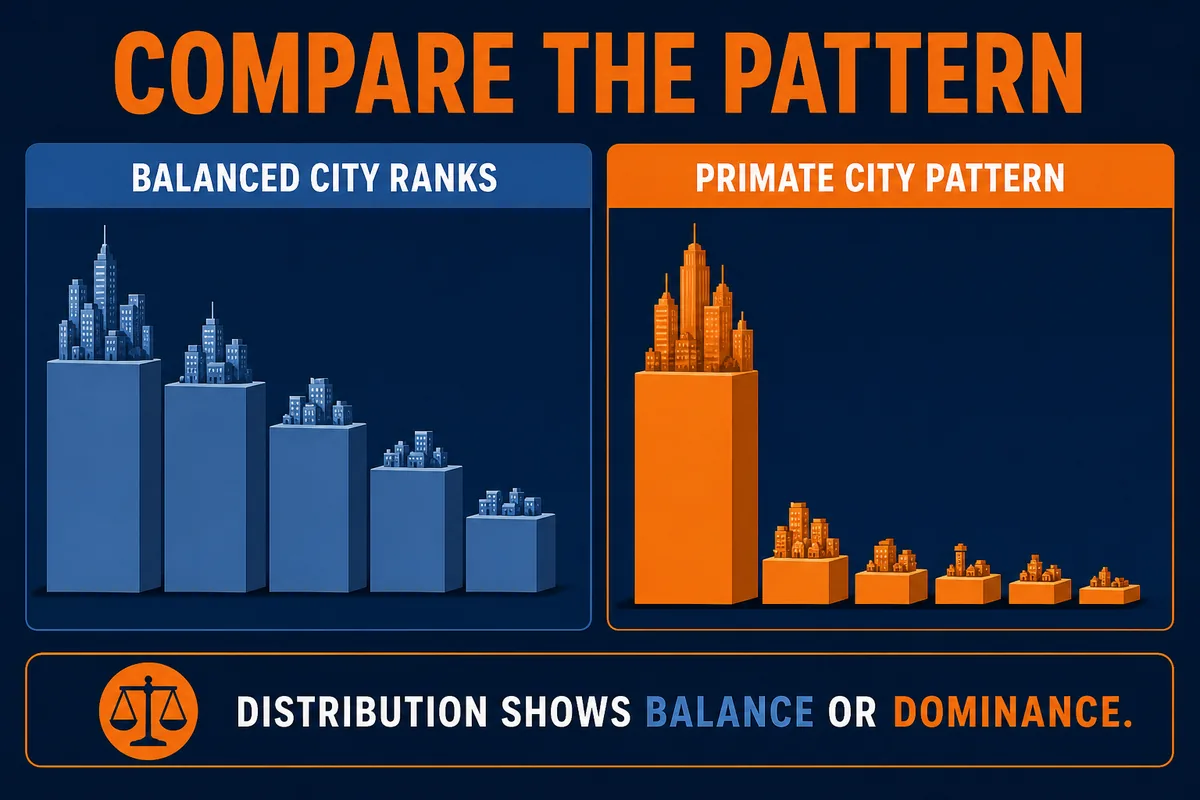 COMPARE THE PATTERN

BALANCED CITY RANKS

PRIMATE CITY PATTERN

DISTRIBUTION SHOWS BALANCE OR DOMINANCE.